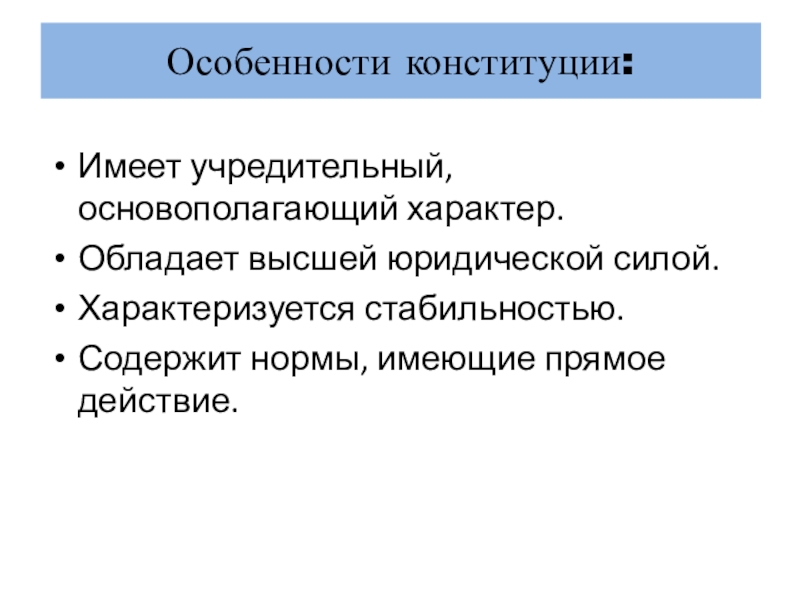 Особенности конституции:

• Имеет учредительный, основополагающий характер.
• Обладает высшей юридической силой.
• Характеризуется стабильностью.
• Содержит нормы, имеющие прямое действие.